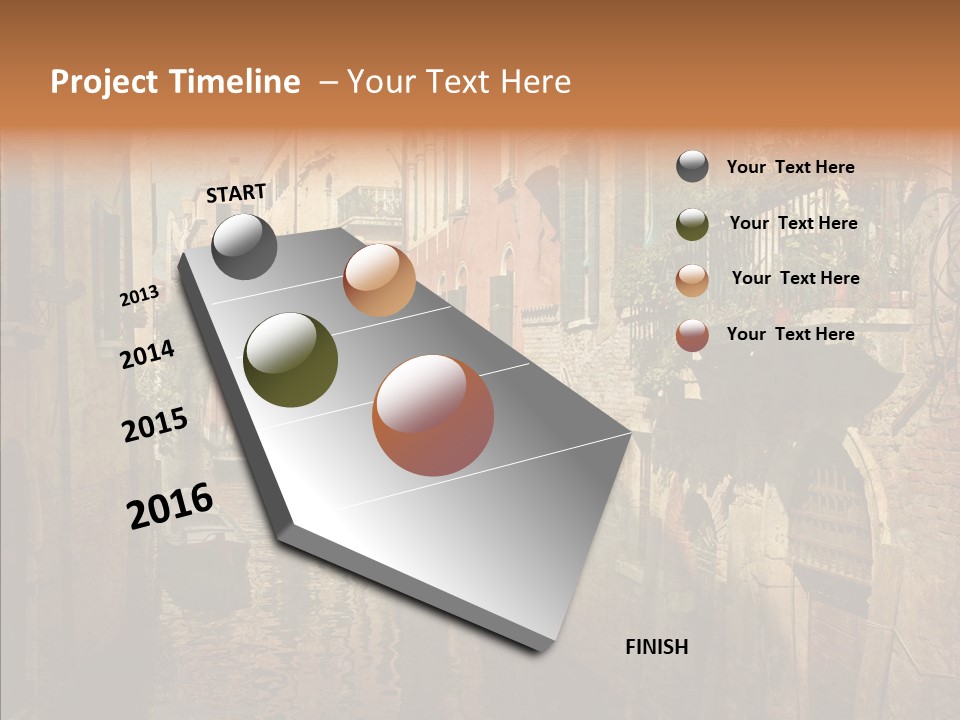 Project Timeline – Your Text Here

START

2013

2014

2015

2016

FINISH

Your Text Here

Your Text Here

Your Text Here

Your Text Here